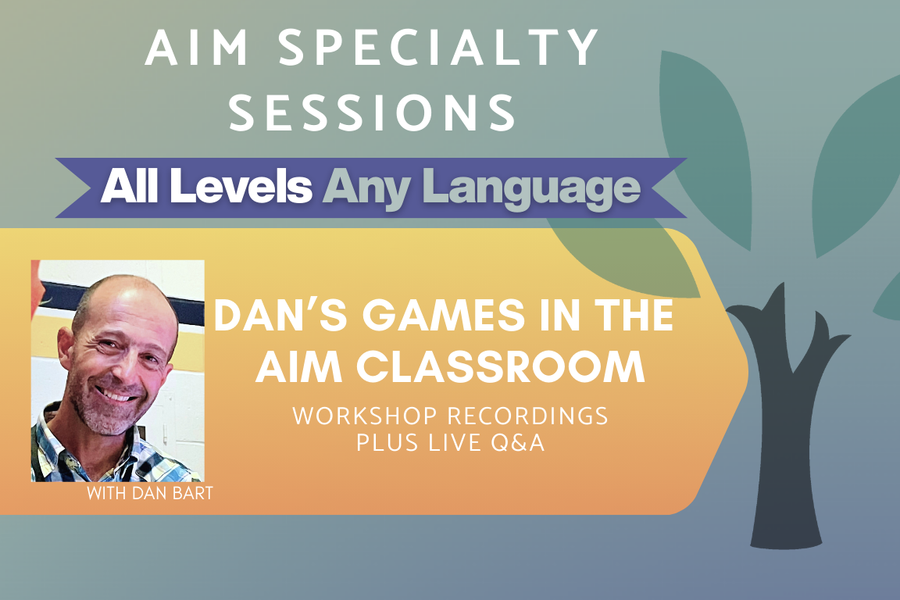 AIM SPECIALTY SESSIONS

All Levels Any Language

DAN'S GAMES IN THE AIM CLASSROOM

WORKSHOP RECORDINGS PLUS LIVE Q&A

WITH DAN BART